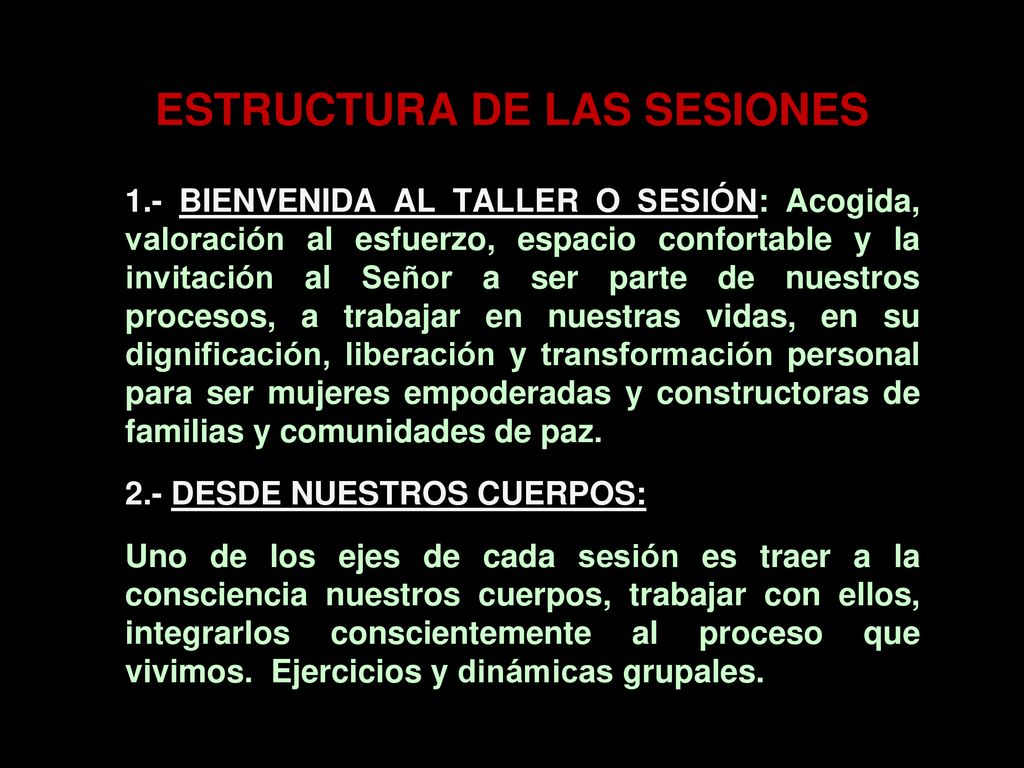 ESTRUCTURA DE LAS SESIONES

1.- BIENVENIDA AL TALLER O SESIÓN: Acogida, valoración al esfuerzo, espacio confortable y la invitación al Señor a ser parte de nuestros procesos, a trabajar en nuestras vidas, en su dignificación, liberación y transformación personal para ser mujeres empoderadas y constructoras de familias y comunidades de paz.

2.- DESDE NUESTROS CUERPOS:

Uno de los ejes de cada sesión es traer a la consciencia nuestros cuerpos, trabajar con ellos, integrarlos conscientemente al proceso que vivimos. Ejercicios y dinámicas grupales.